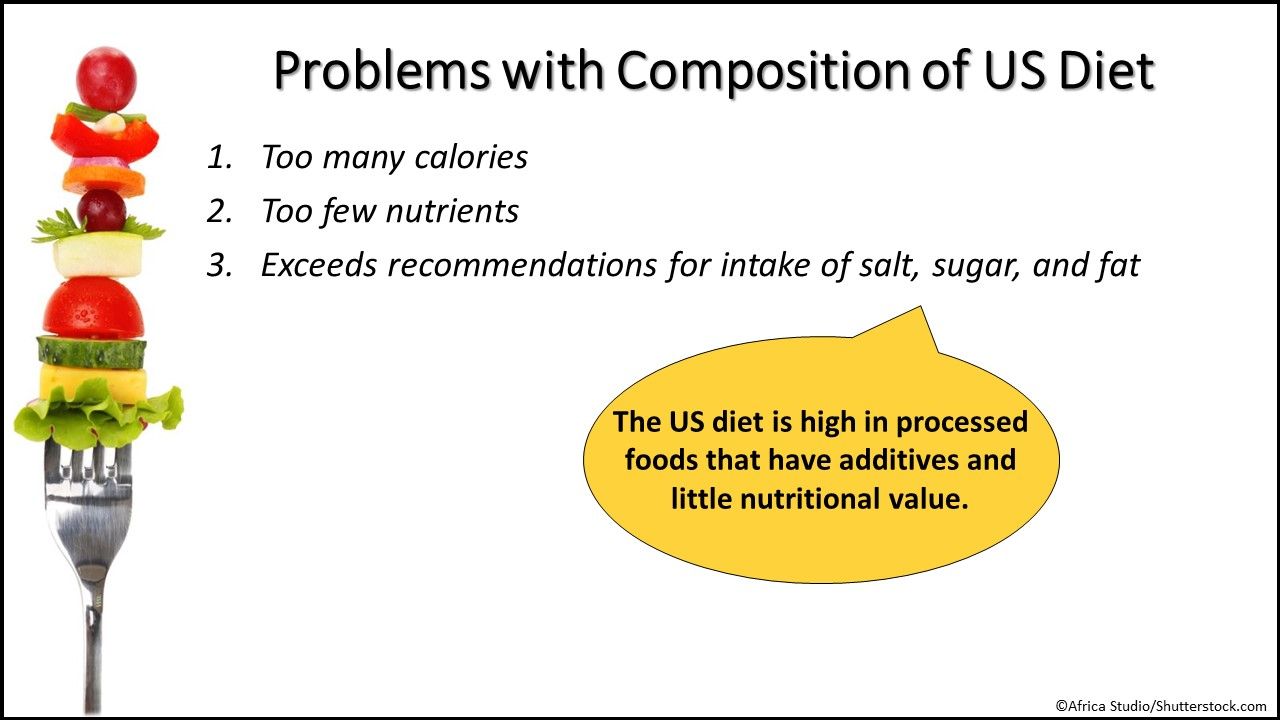 Problems with Composition of US Diet

1. Too many calories
2. Too few nutrients
3. Exceeds recommendations for intake of salt, sugar, and fat

The US diet is high in processed foods that have additives and little nutritional value.

©Africa Studio/Shutterstock.com